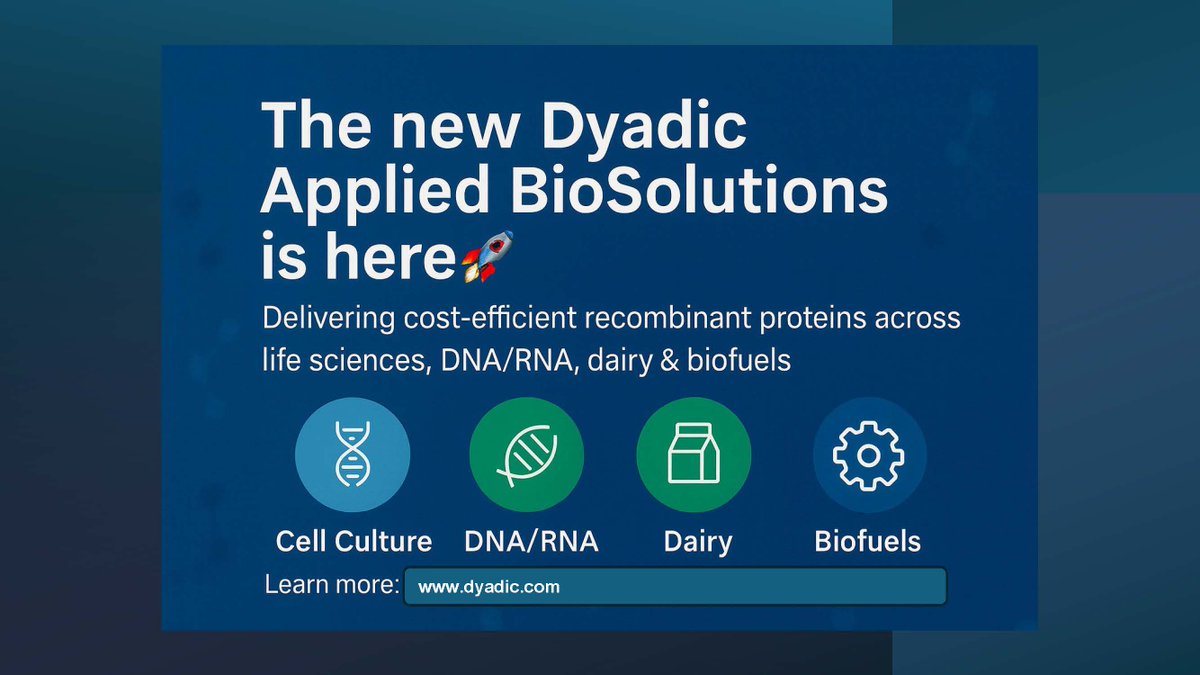 The new Dyadic Applied BioSolutions is here🚀

Delivering cost-efficient recombinant proteins across life sciences, DNA/RNA, dairy & biofuels

Cell Culture
DNA/RNA
Dairy
Biofuels

Learn more: www.dyadic.com